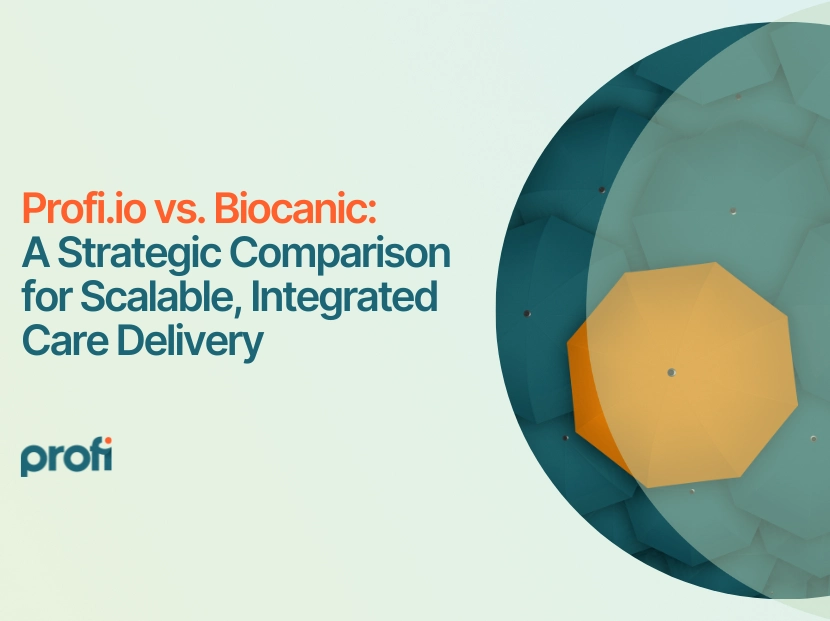 Profi.io vs. Biocanic:
A Strategic Comparison for Scalable, Integrated Care Delivery

profi